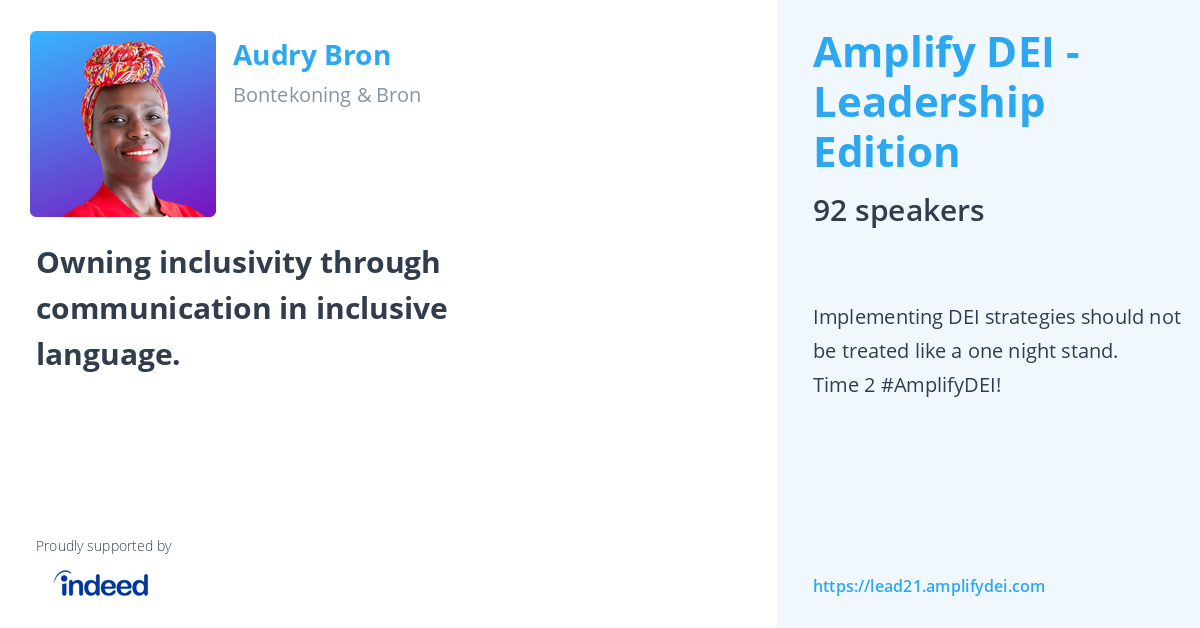 Audry Bron

Bontekoning & Bron

Owning inclusivity through communication in inclusive language.

Proudly supported by

indeed

Amplify DEI - Leadership Edition

92 speakers

Implementing DEI strategies should not be treated like a one night stand.
Time 2 #AmplifyDEI!

https://lead21.amplifydei.com